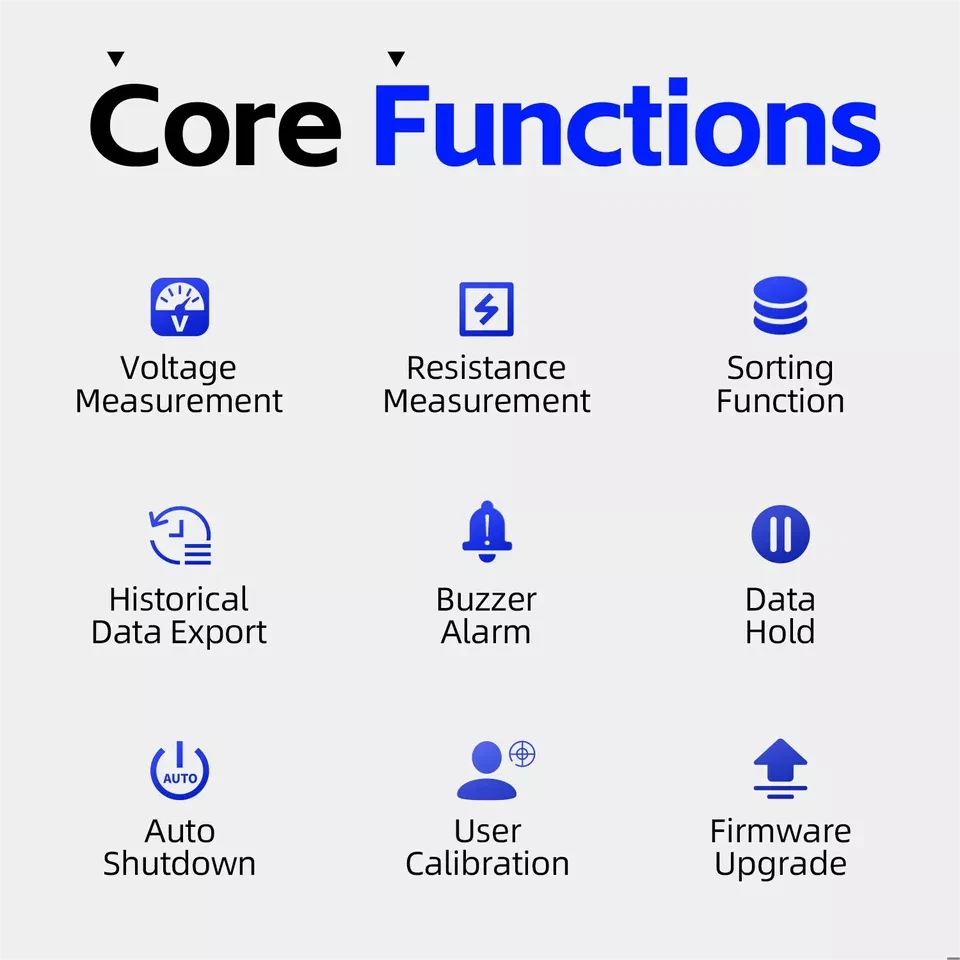 Core Functions

V
Voltage Measurement

Resistance Measurement

Sorting Function

Historical Data Export

Buzzer Alarm

Data Hold

AUTO
Auto Shutdown

User Calibration

Firmware Upgrade